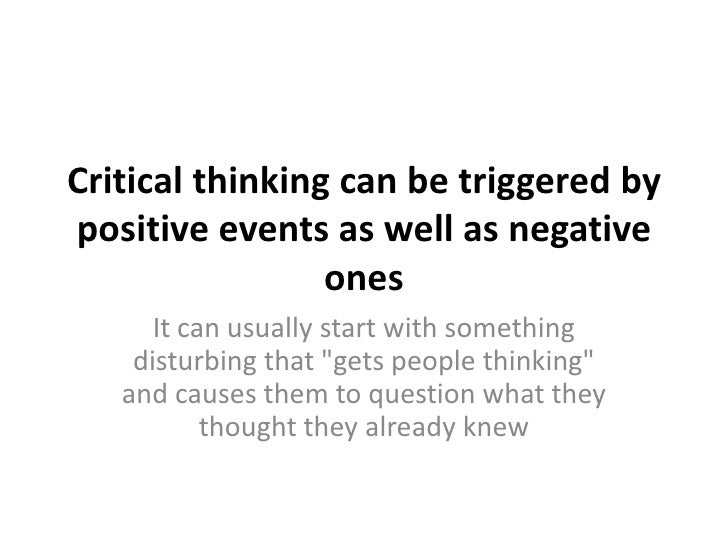 Critical thinking can be triggered by positive events as well as negative ones

It can usually start with something disturbing that "gets people thinking" and causes them to question what they thought they already knew